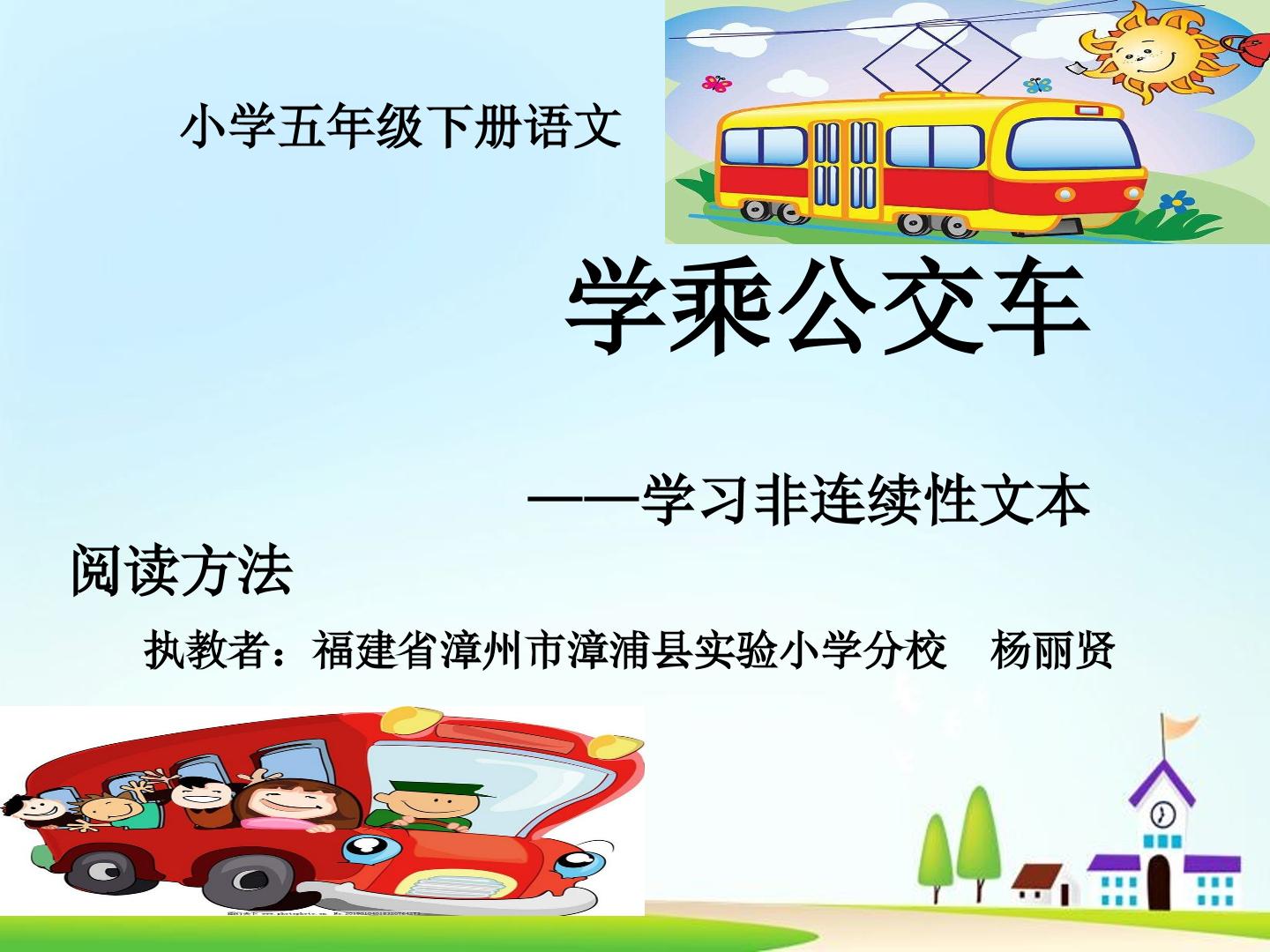 小学五年级下册语文

学乘公交车

——学习非连续性文本阅读方法

执教者：福建省漳州市漳浦县实验小学分校 杨丽贤